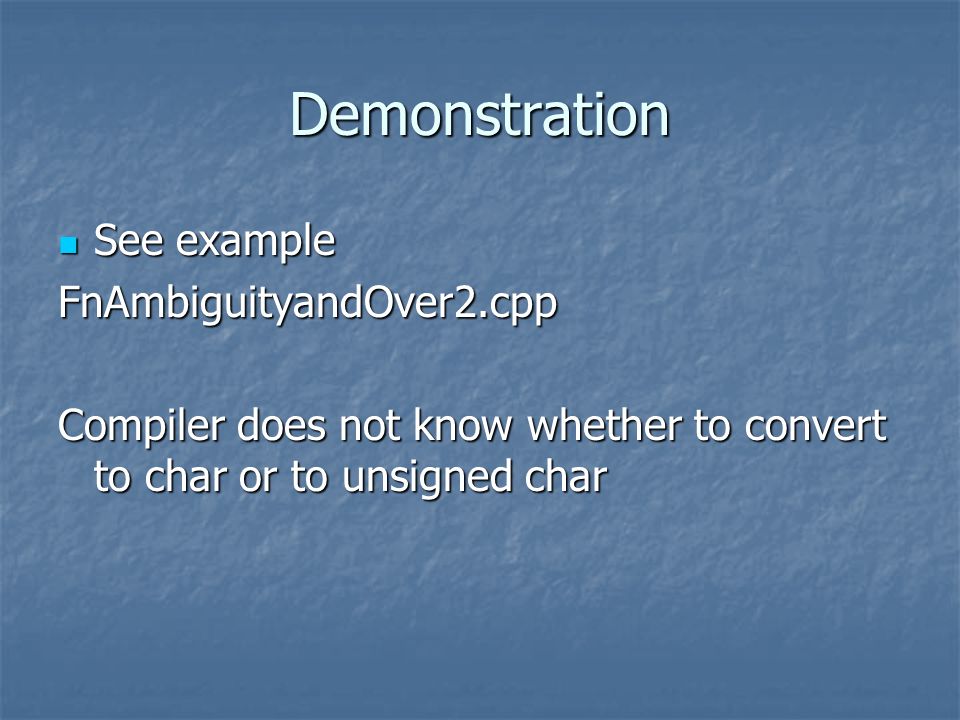 Demonstration

See example

FnAmbiguityandOver2.cpp

Compiler does not know whether to convert to char or to unsigned char